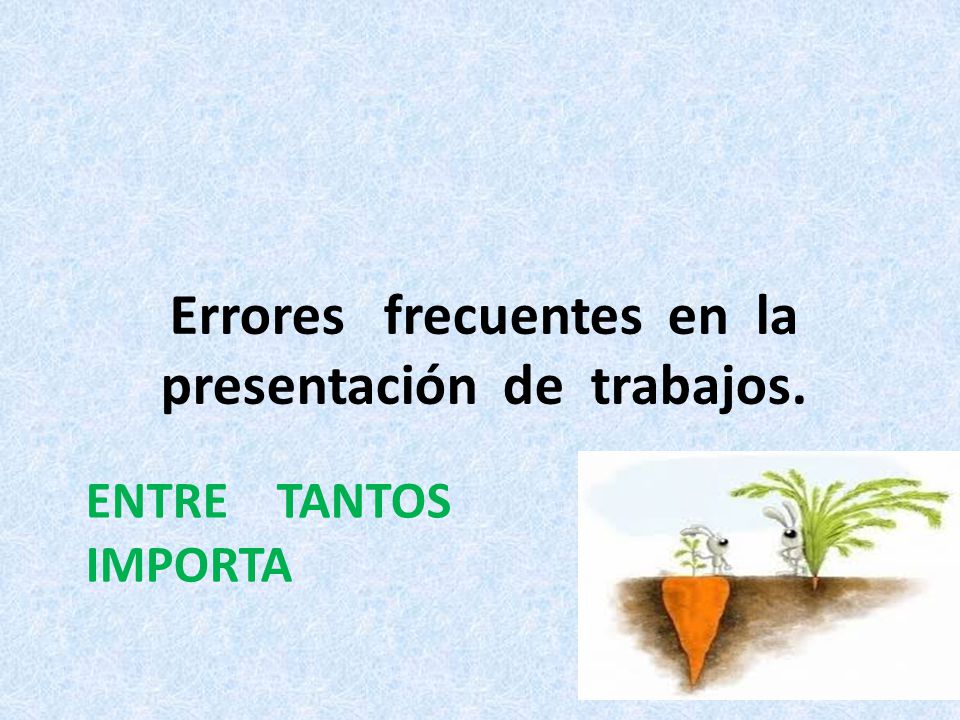 Errores frecuentes en la presentación de trabajos.

ENTRE TANTOS IMPORTA